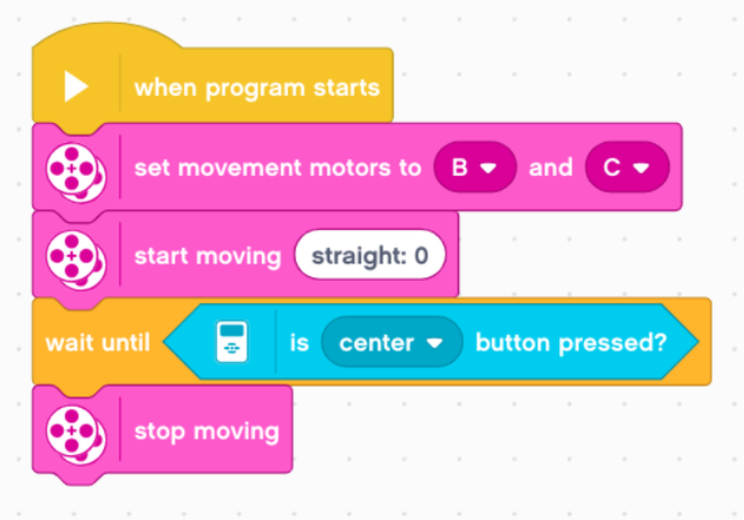 when program starts

set movement motors to B and C

start moving straight: 0

wait until is center button pressed?

stop moving